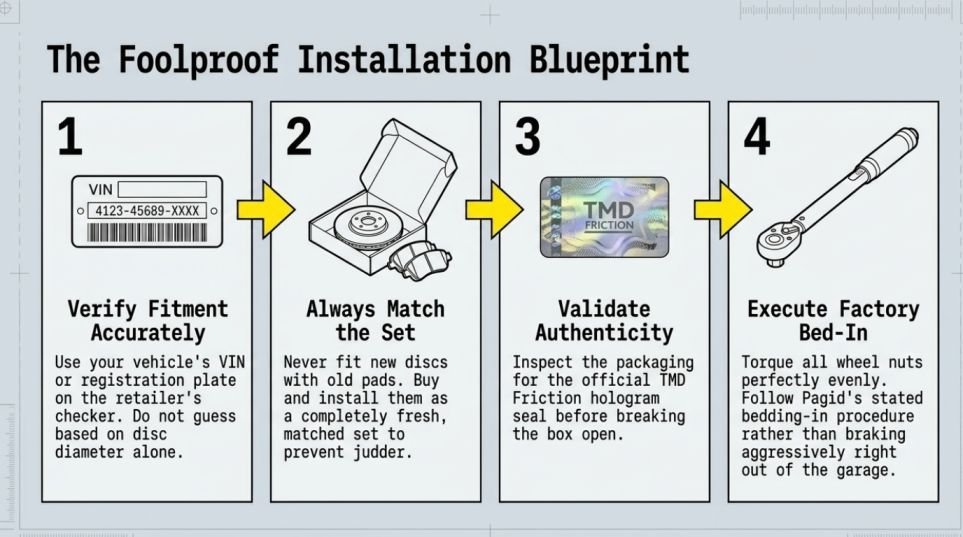 The Foolproof Installation Blueprint

1

VIN

4123-45689-XXXX

Verify Fitment Accurately

Use your vehicle's VIN or registration plate on the retailer's checker. Do not guess based on disc diameter alone.

2

Always Match the Set

Never fit new discs with old pads. Buy and install them as a completely fresh, matched set to prevent judder.

3

TMD FRICTION

Validate Authenticity

Inspect the packaging for the official TMD Friction hologram seal before breaking the box open.

4

Execute Factory Bed-In

Torque all wheel nuts perfectly evenly. Follow Pagid's stated bedding-in procedure rather than braking aggressively right out of the garage.